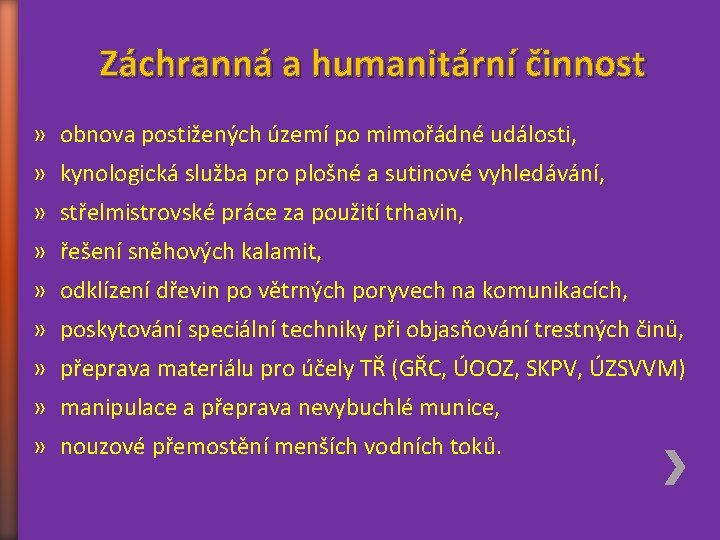 Záchranná a humanitární činnost

» obnova postižených území po mimořádné události,
» kynologická služba pro plošné a sutinové vyhledávání,
» střelmistrovské práce za použití trhavin,
» řešení sněhových kalamit,
» odklízení dřevin po větrných poryvech na komunikacích,
» poskytování speciální techniky při objasňování trestných činů,
» přeprava materiálu pro účely TŘ (GŘC, ÚOOZ, SKPV, ÚZSVVM)
» manipulace a přeprava nevybuchlé munice,
» nouzové přemostění menších vodních toků.